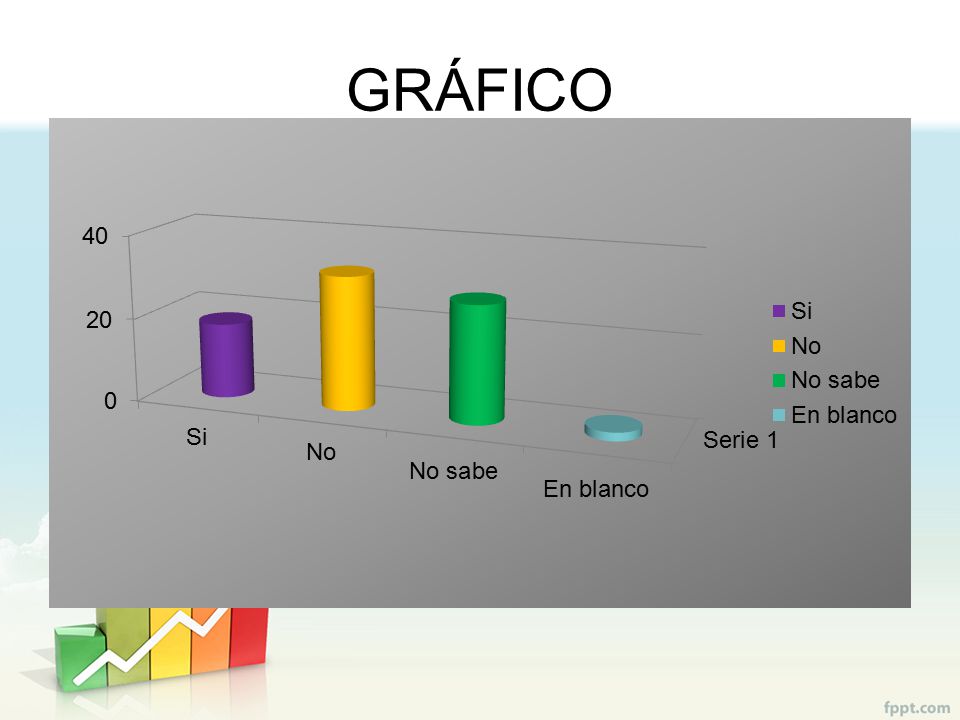 GRÁFICO

40
20
0

Si
No
No sabe
En blanco
Serie 1

Si
No
No sabe
En blanco

fppt.com